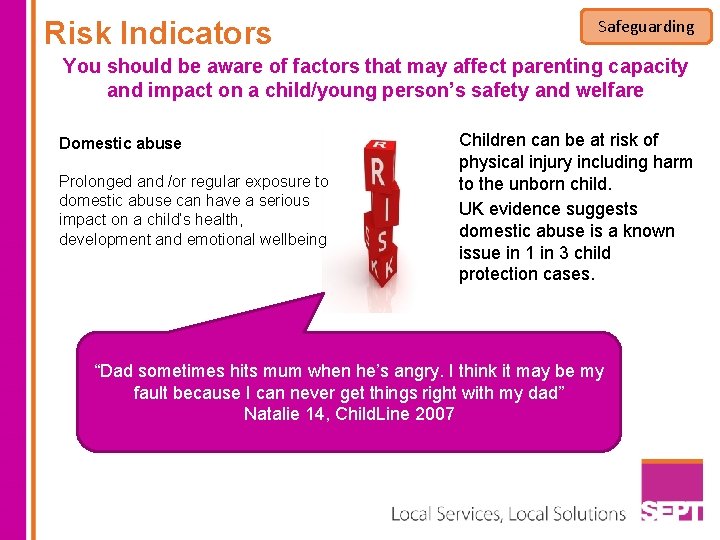 Risk Indicators

Safeguarding

You should be aware of factors that may affect parenting capacity and impact on a child/young person's safety and welfare

Domestic abuse

Prolonged and /or regular exposure to domestic abuse can have a serious impact on a child's health, development and emotional wellbeing

R
I
S
K

Children can be at risk of physical injury including harm to the unborn child.

UK evidence suggests domestic abuse is a known issue in 1 in 3 child protection cases.

"Dad sometimes hits mum when he's angry. I think it may be my fault because I can never get things right with my dad"
Natalie 14, ChildLine 2007

Local Services, Local Solutions

SEPT